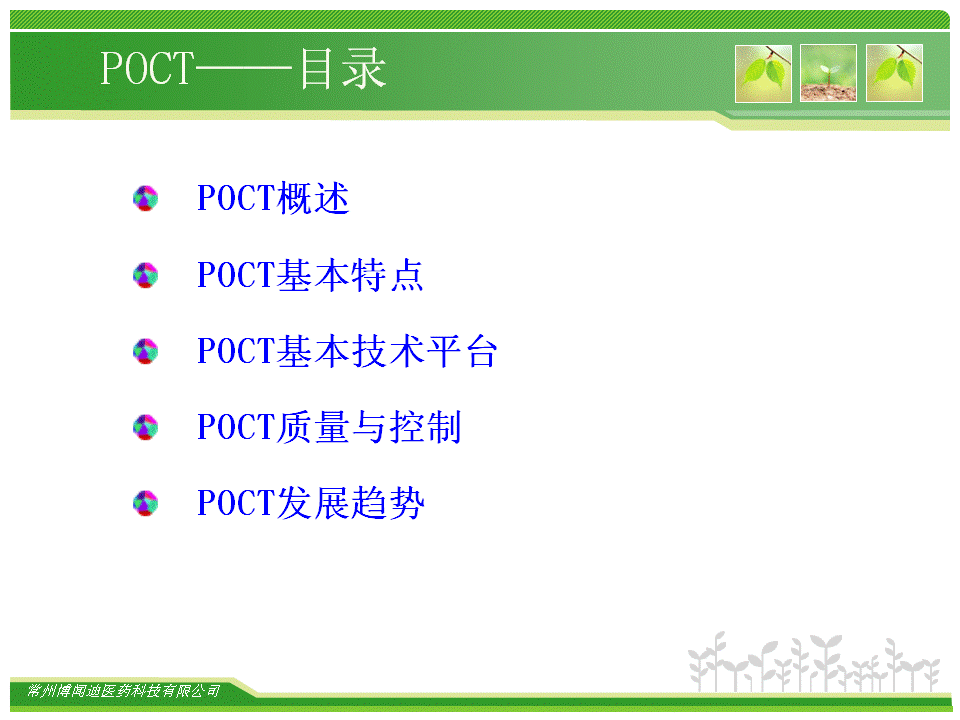 POCT——目录

POCT概述

POCT基本特点

POCT基本技术平台

POCT质量与控制

POCT发展趋势

常州博闻迪医药科技有限公司